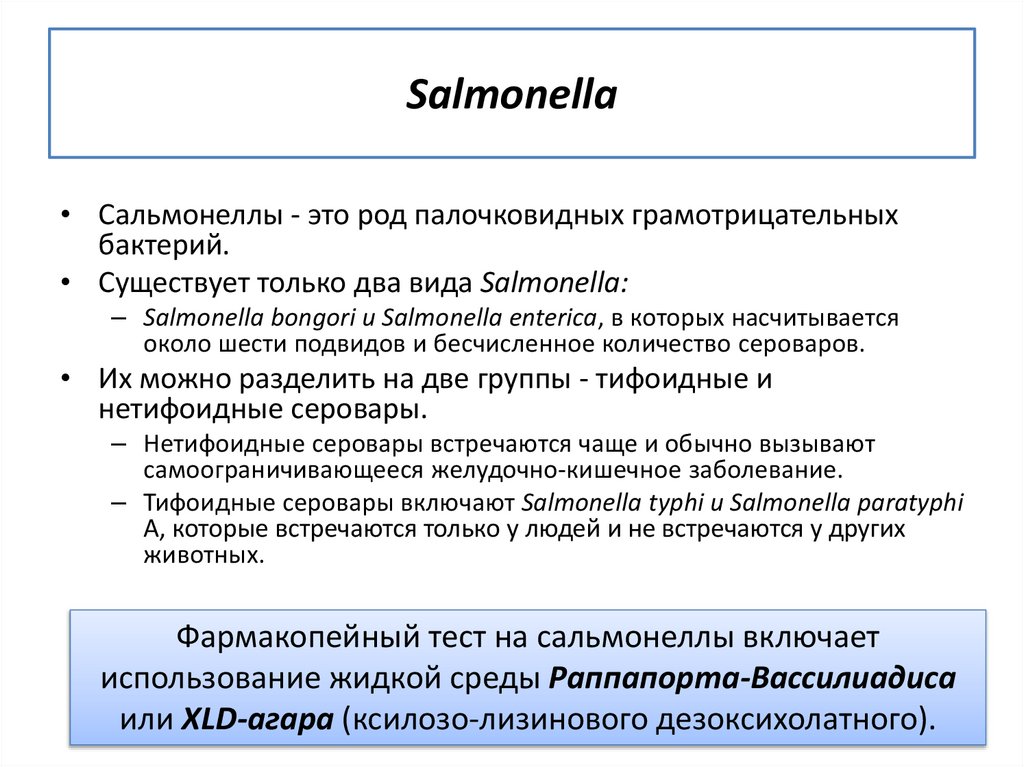 Salmonella

• Сальмонеллы - это род палочковидных грамотрицательных бактерий.
• Существует только два вида Salmonella:
– Salmonella bongori и Salmonella enterica, в которых насчитывается около шести подвидов и бесчисленное количество сероваров.
• Их можно разделить на две группы - тифоидные и нетифоидные серовары.
– Нетифоидные серовары встречаются чаще и обычно вызывают самоограничивающееся желудочно-кишечное заболевание.
– Тифоидные серовары включают Salmonella typhi и Salmonella paratyphi A, которые встречаются только у людей и не встречаются у других животных.

Фармакопейный тест на сальмонеллы включает использование жидкой среды Раппапорта-Вассилиадиса или XLD-агара (ксилозо-лизинового дезоксихолатного).